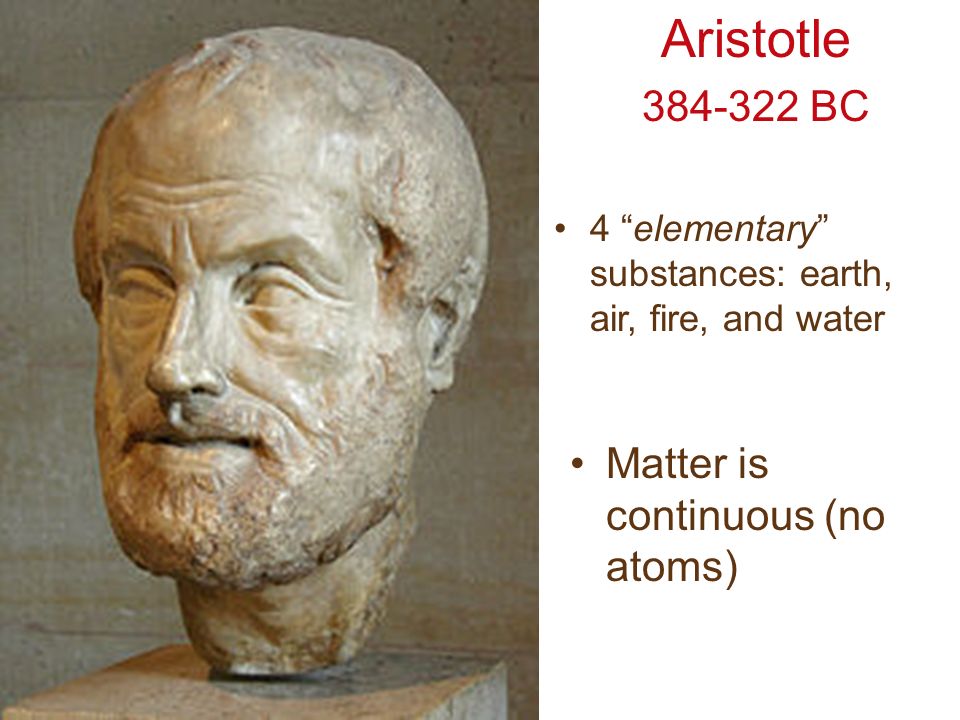 Aristotle
384-322 BC

• 4 “elementary” substances: earth, air, fire, and water

• Matter is continuous (no atoms)